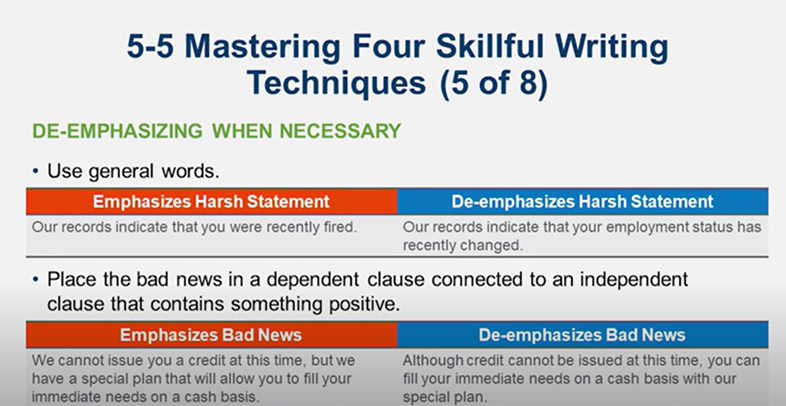 5-5 Mastering Four Skillful Writing Techniques (5 of 8)

DE-EMPHASIZING WHEN NECESSARY

• Use general words.

| Emphasizes Harsh Statement | De-emphasizes Harsh Statement |
|---|---|
| Our records indicate that you were recently fired. | Our records indicate that your employment status has recently changed. |

• Place the bad news in a dependent clause connected to an independent clause that contains something positive.

| Emphasizes Bad News | De-emphasizes Bad News |
|---|---|
| We cannot issue you a credit at this time, but we have a special plan that will allow you to fill your immediate needs on a cash basis. | Although credit cannot be issued at this time, you can fill your immediate needs on a cash basis with our special plan. |